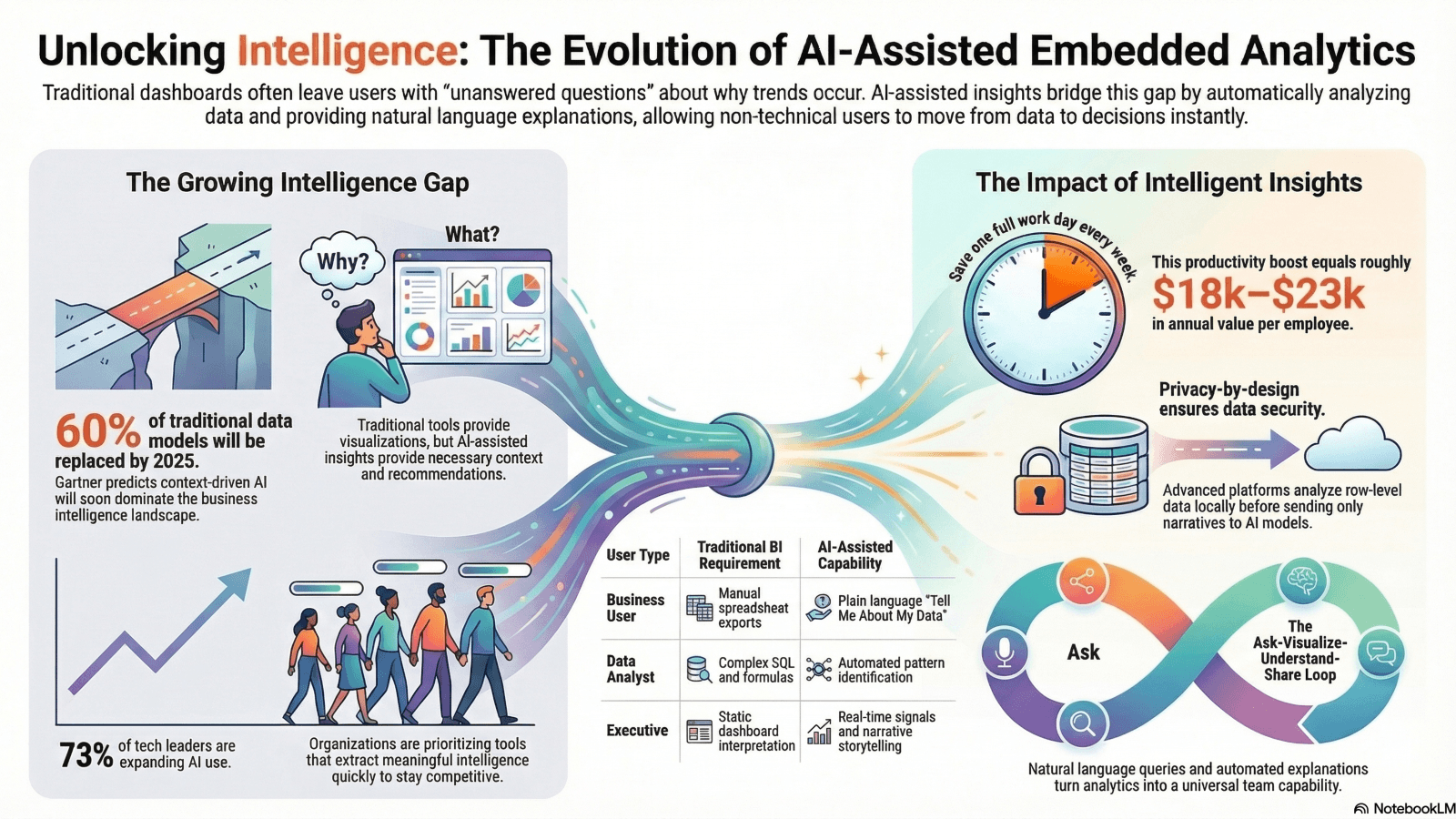 Unlocking Intelligence: The Evolution of AI-Assisted Embedded Analytics

Traditional dashboards often leave users with "unanswered questions" about why trends occur. AI-assisted insights bridge this gap by automatically analyzing data and providing natural language explanations, allowing non-technical users to move from data to decisions instantly.

The Growing Intelligence Gap

Why?

What?

60% of traditional data models will be replaced by 2025.

Gartner predicts context-driven AI will soon dominate the business intelligence landscape.

Traditional tools provide visualizations, but AI-assisted insights provide necessary context and recommendations.

73% of tech leaders are expanding AI use.

Organizations are prioritizing tools that extract meaningful intelligence quickly to stay competitive.

| User Type | Traditional BI Requirement | AI-Assisted Capability |
|---|---|---|
| Business User | Manual spreadsheat exports | Plain language "Tell Me About My Data" |
| Data Analyst | Complex SQL and formulas | Automated pattern identification |
| Executive | Static dashboard interpretation | Real-time signals and narrative storytelling |

The Impact of Intelligent Insights

Save one full work day every week.

This productivity boost equals roughly $18k–$23k in annual value per employee.

Privacy-by-design ensures data security.

Advanced platforms analyze row-level data locally before sending only narratives to AI models.

Ask

The Ask-Visualize-Understand-Share Loop

Natural language queries and automated explanations turn analytics into a universal team capability.

NotebookLM